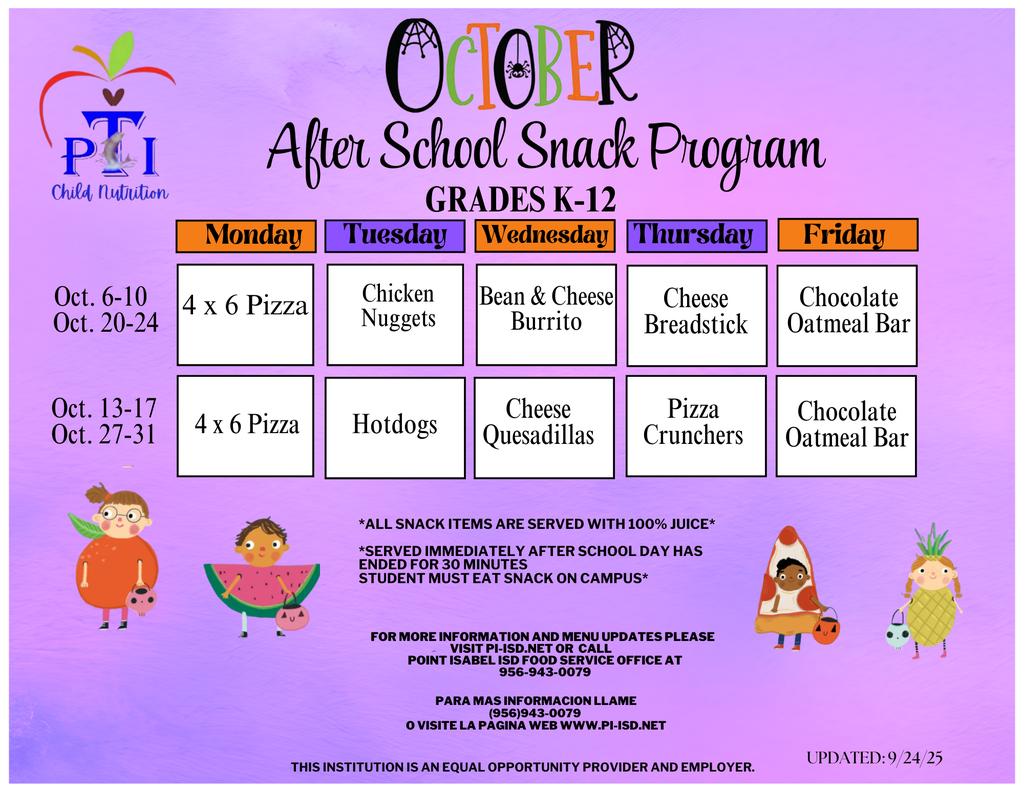 PTI
Child Nutrition

OCTOBER
After School Snack Program
GRADES K-12

| | Monday | Tuesday | Wednesday | Thursday | Friday |
|---|---|---|---|---|---|
| Oct. 6-10 Oct. 20-24 | 4 x 6 Pizza | Chicken Nuggets | Bean & Cheese Burrito | Cheese Breadstick | Chocolate Oatmeal Bar |
| Oct. 13-17 Oct. 27-31 | 4 x 6 Pizza | Hotdogs | Cheese Quesadillas | Pizza Crunchers | Chocolate Oatmeal Bar |

*ALL SNACK ITEMS ARE SERVED WITH 100% JUICE*

*SERVED IMMEDIATELY AFTER SCHOOL DAY HAS ENDED FOR 30 MINUTES
STUDENT MUST EAT SNACK ON CAMPUS*

FOR MORE INFORMATION AND MENU UPDATES PLEASE VISIT PI-ISD.NET OR CALL
POINT ISABEL ISD FOOD SERVICE OFFICE AT
956-943-0079

PARA MAS INFORMACION LLAME
(956)943-0079
O VISITE LA PAGINA WEB WWW.PI-ISD.NET

THIS INSTITUTION IS AN EQUAL OPPORTUNITY PROVIDER AND EMPLOYER.

UPDATED: 9/24/25